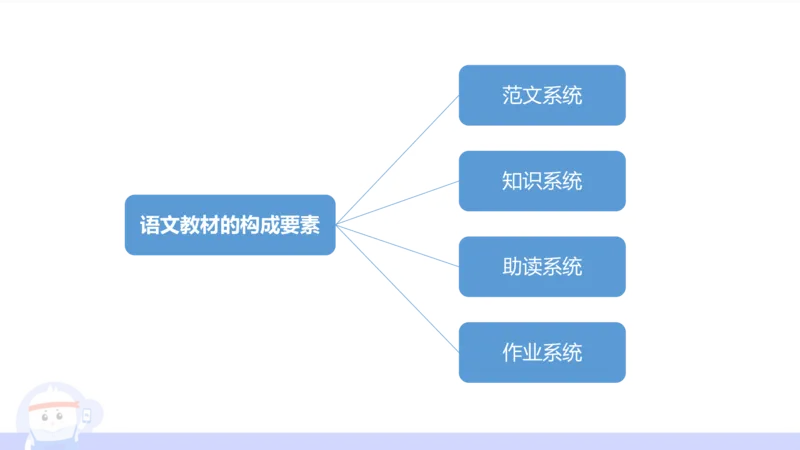 语文教材的构成要素

范文系统

知识系统

助读系统

作业系统